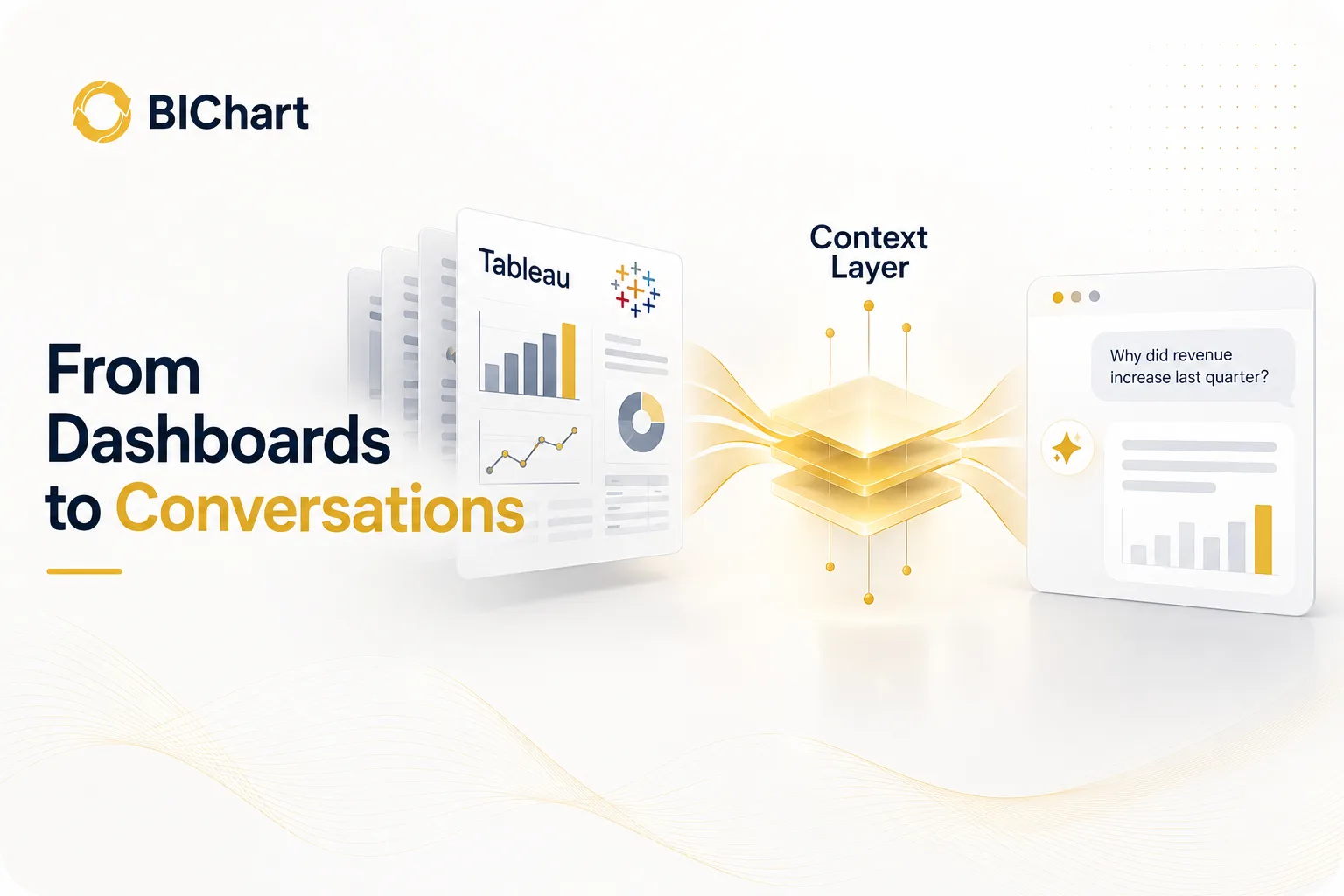 BIChart

From Dashboards to Conversations

Tableau

Context Layer

Why did revenue increase last quarter?